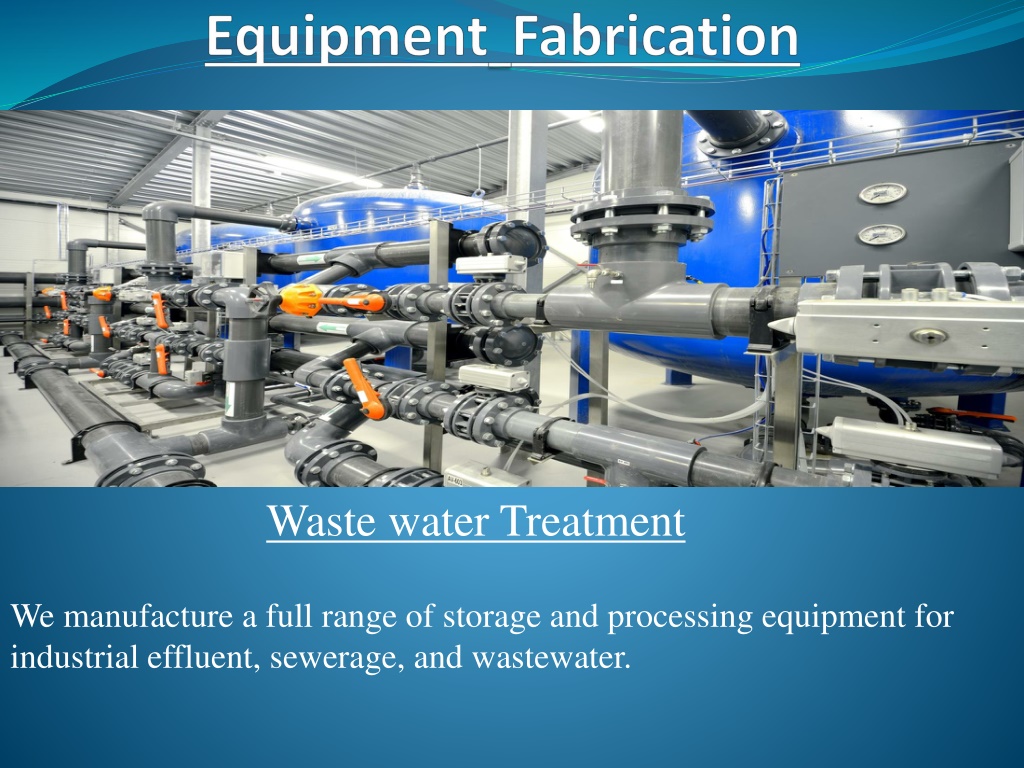 Equipment Fabrication

Waste water Treatment

We manufacture a full range of storage and processing equipment for industrial effluent, sewerage, and wastewater.